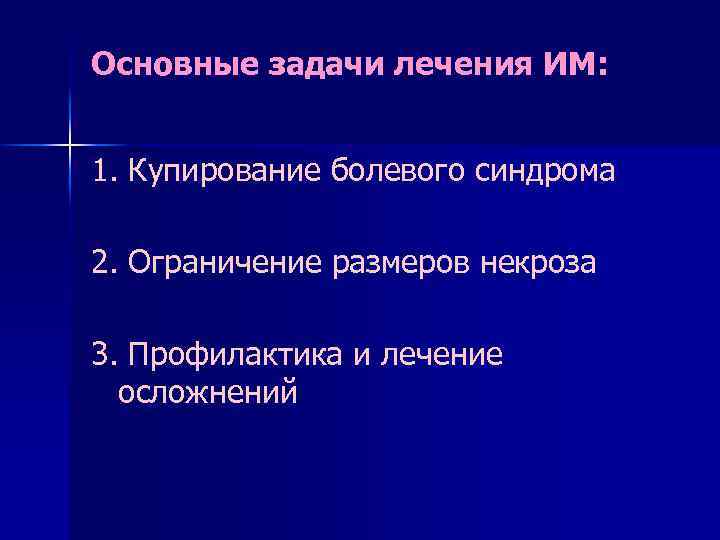 Основные задачи лечения ИМ:

1. Купирование болевого синдрома

2. Ограничение размеров некроза

3. Профилактика и лечение осложнений